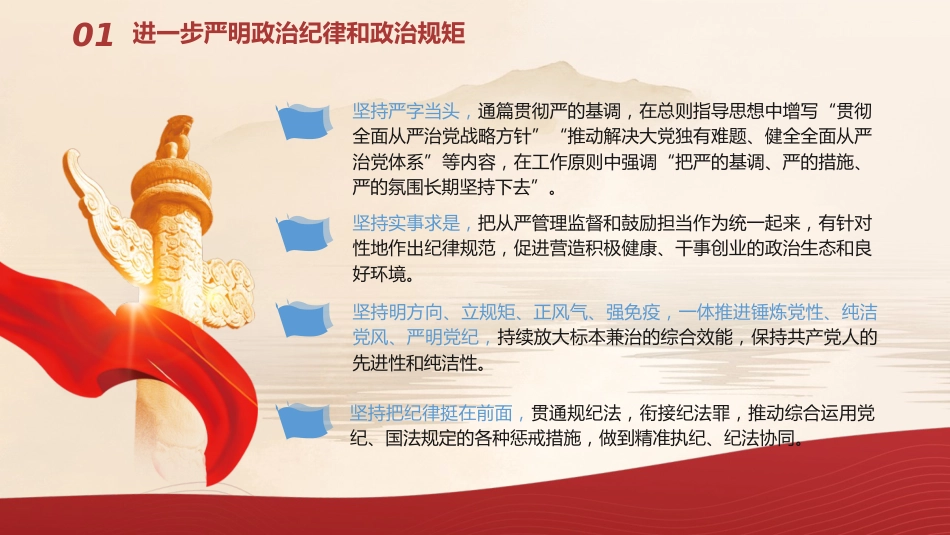 01 进一步严明政治纪律和政治规矩

坚持严字当头，通篇贯彻严的基调，在总则指导思想中增写“贯彻全面从严治党战略方针”“推动解决大党独有难题、健全全面从严治党体系”等内容，在工作原则中强调“把严的基调、严的措施、严的氛围长期坚持下去”。

坚持实事求是，把从严管理监督和鼓励担当作为统一起来，有针对性地作出纪律规范，促进营造积极健康、干事创业的政治生态和良好环境。

坚持明方向、立规矩、正风气、强免疫，一体推进锤炼党性、纯洁党风、严明党纪，持续放大标本兼治的综合效能，保持共产党人的先进性和纯洁性。

坚持把纪律挺在前面，贯通规纪法，衔接纪法罪，推动综合运用党纪、国法规定的各种惩戒措施，做到精准执纪、纪法协同。